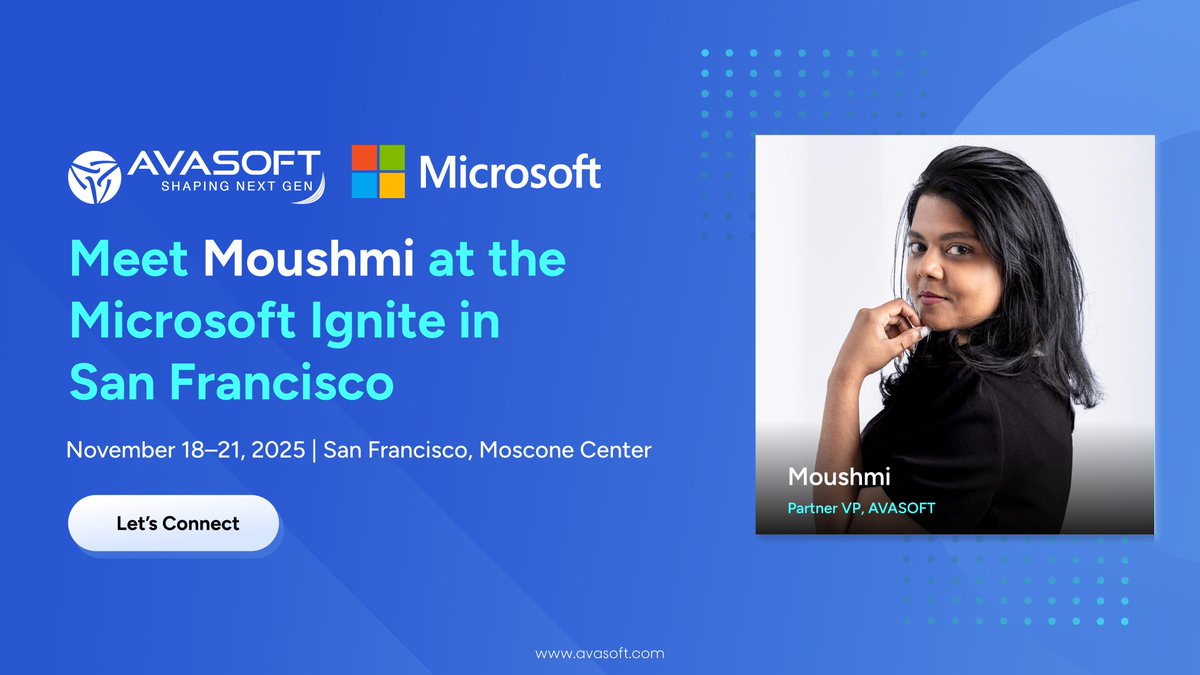 AVASOFT
SHAPING NEXT GEN

Microsoft

Meet Moushmi at the Microsoft Ignite in San Francisco

November 18–21, 2025 | San Francisco, Moscone Center

Let's Connect

Moushmi
Partner VP, AVASOFT

www.avasoft.com